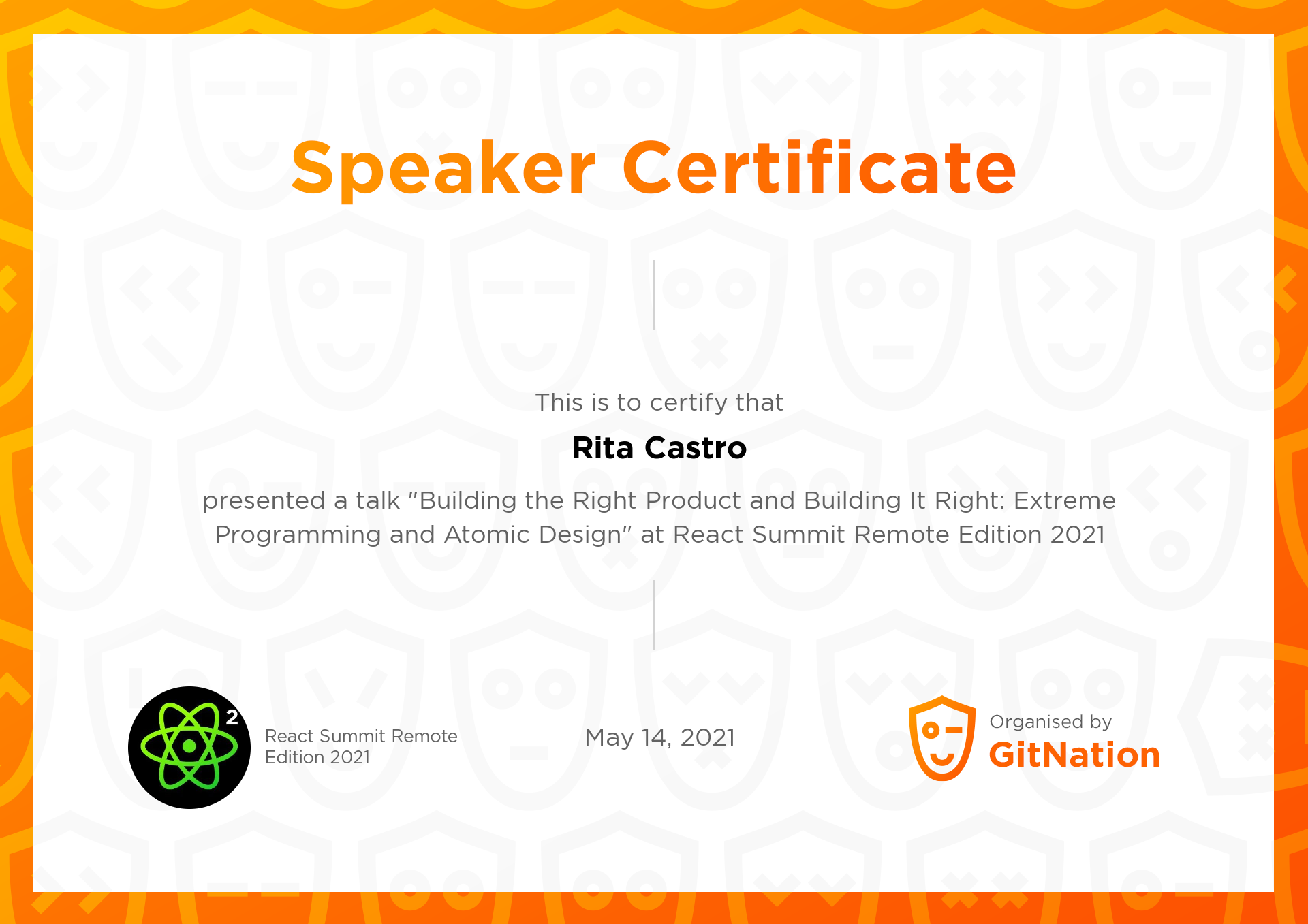 Speaker Certificate

This is to certify that

Rita Castro

presented a talk "Building the Right Product and Building It Right: Extreme Programming and Atomic Design" at React Summit Remote Edition 2021

2

React Summit Remote Edition 2021

May 14, 2021

Organised by
GitNation